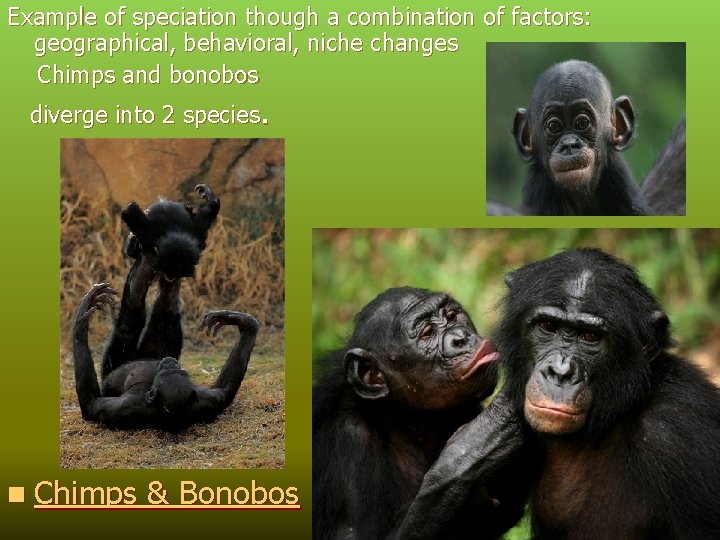 Example of speciation though a combination of factors: geographical, behavioral, niche changes
Chimps and bonobos
diverge into 2 species.

Chimps & Bonobos